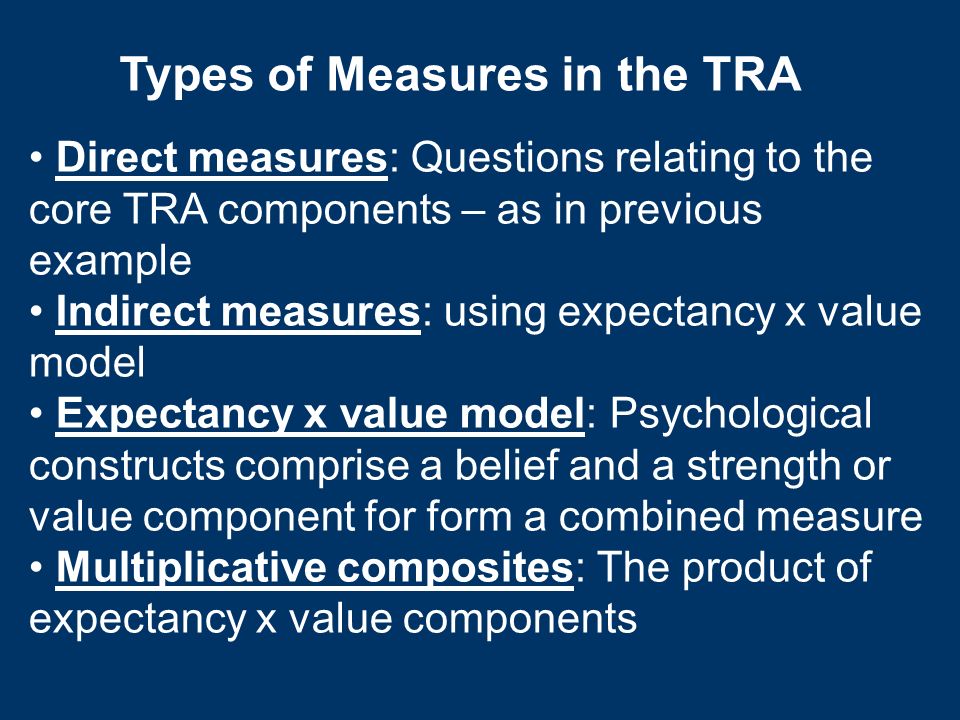 Types of Measures in the TRA

• Direct measures: Questions relating to the core TRA components – as in previous example
• Indirect measures: using expectancy x value model
• Expectancy x value model: Psychological constructs comprise a belief and a strength or value component for form a combined measure
• Multiplicative composites: The product of expectancy x value components